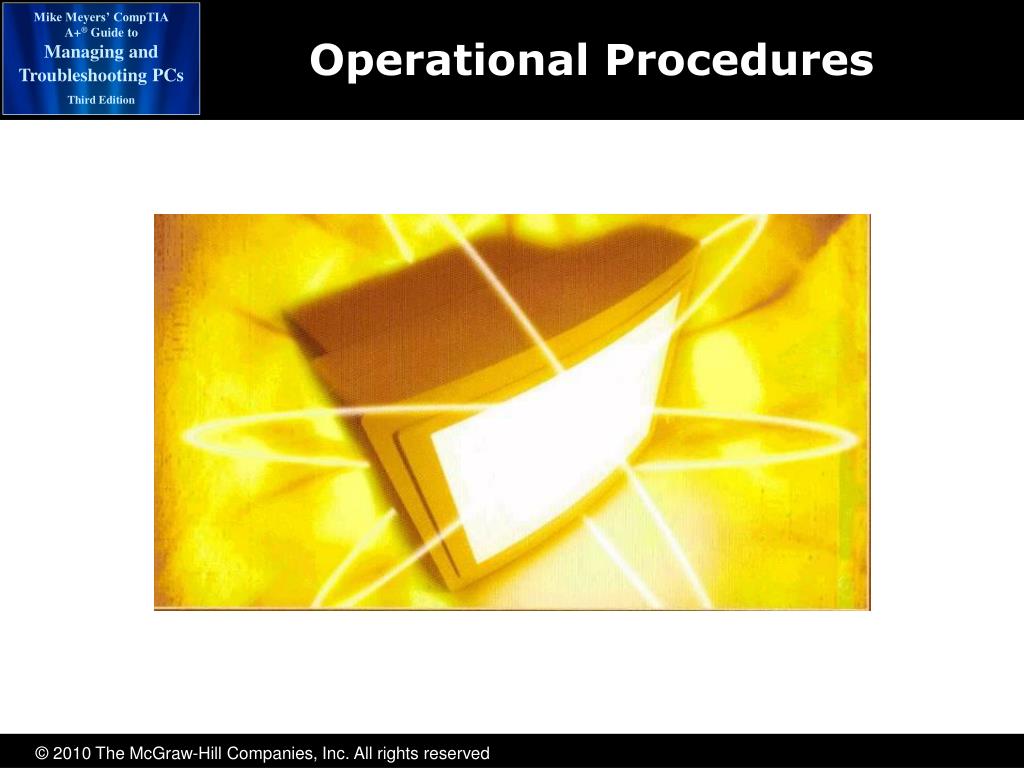 Mike Meyers' CompTIA A+® Guide to Managing and Troubleshooting PCs
Third Edition

Operational Procedures

© 2010 The McGraw-Hill Companies, Inc. All rights reserved